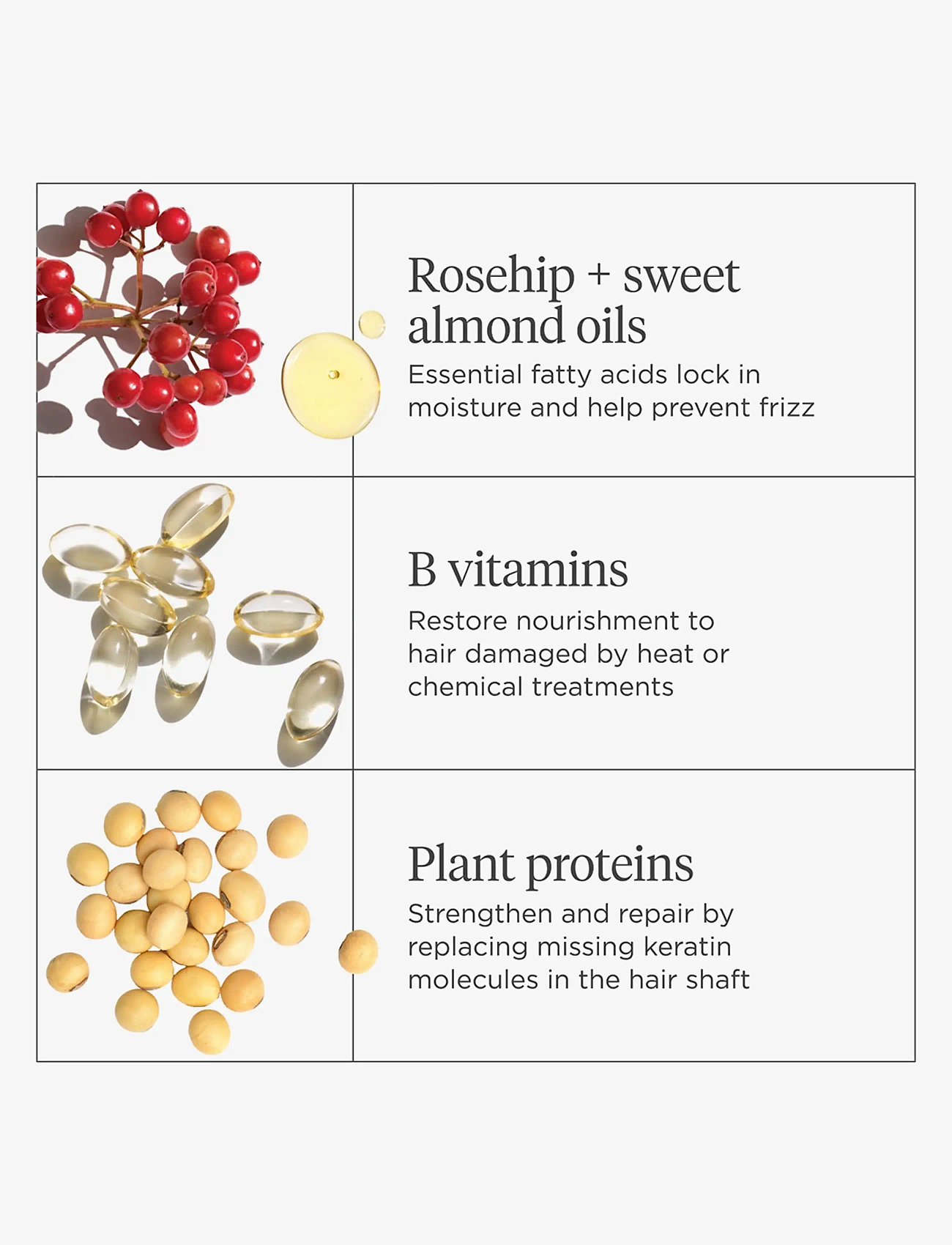 Rosehip + sweet almond oils
Essential fatty acids lock in moisture and help prevent frizz

B vitamins
Restore nourishment to hair damaged by heat or chemical treatments

Plant proteins
Strengthen and repair by replacing missing keratin molecules in the hair shaft